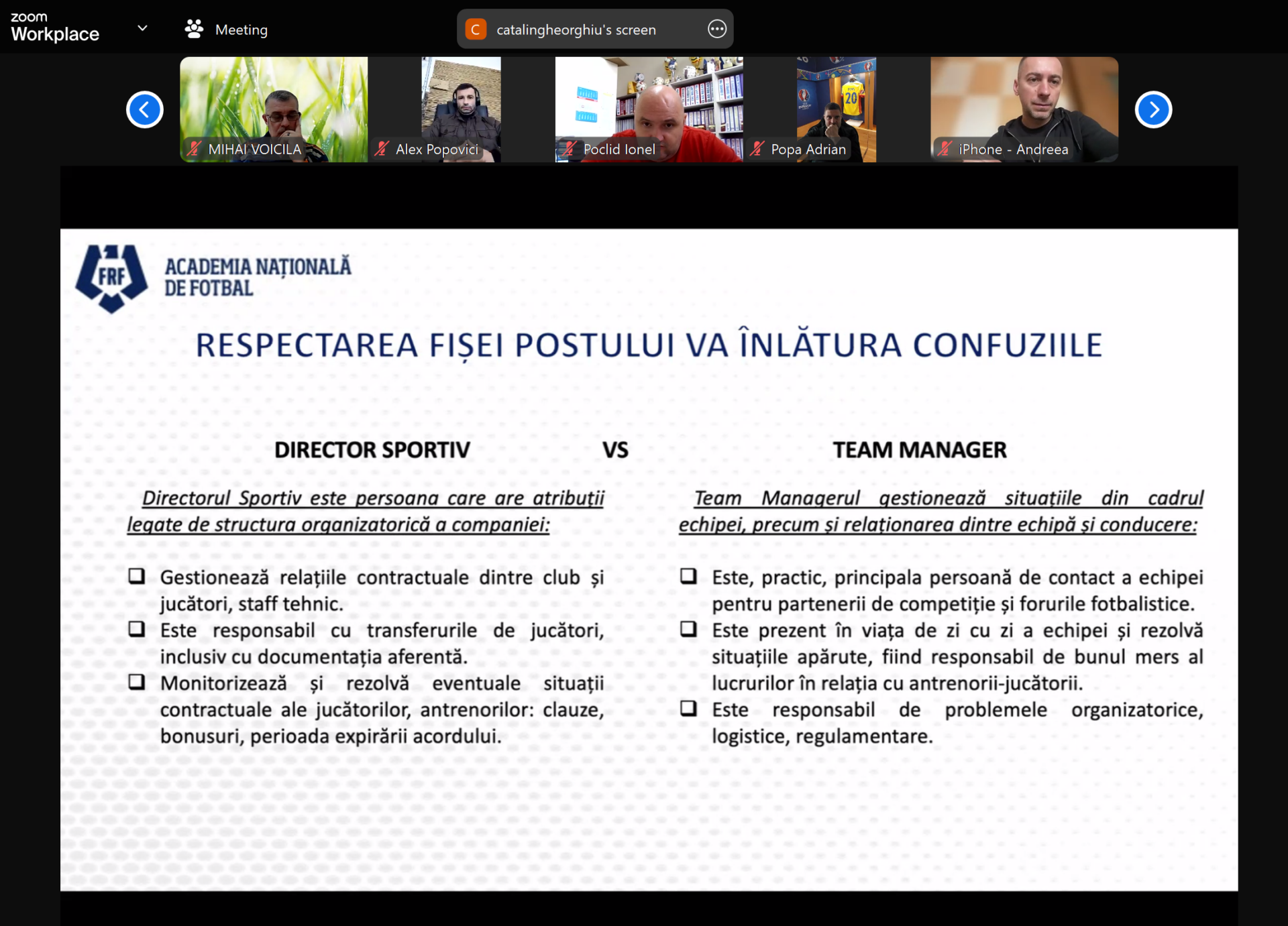 zoom Workplace

Meeting

C catalingheorghiu's screen

MIHAI VOICILA

Alex Popovici

Poclid Ionel

Popa Adrian

iPhone - Andreea

FRF

ACADEMIA NAȚIONALĂ DE FOTBAL

RESPECTAREA FIȘEI POSTULUI VA ÎNLĂTURA CONFUZIILE

DIRECTOR SPORTIV

VS

TEAM MANAGER

Directorul Sportiv este persoana care are atribuții legate de structura organizatorică a companiei:

❑ Gestionează relațiile contractuale dintre club și jucători, staff tehnic.
❑ Este responsabil cu transferurile de jucători, inclusiv cu documentația aferentă.
❑ Monitorizează și rezolvă eventuale situații contractuale ale jucătorilor, antrenorilor: clauze, bonusuri, perioada expirării acordului.

Team Managerul gestionează situațiile din cadrul echipei, precum și relaționarea dintre echipă și conducere:

❑ Este, practic, principala persoană de contact a echipei pentru partenerii de competiție și forurile fotbalistice.
❑ Este prezent în viața de zi cu zi a echipei și rezolvă situațiile apărute, fiind responsabil de bunul mers al lucrurilor în relația cu antrenorii-jucătorii.
❑ Este responsabil de problemele organizatorice, logistice, regulamentare.